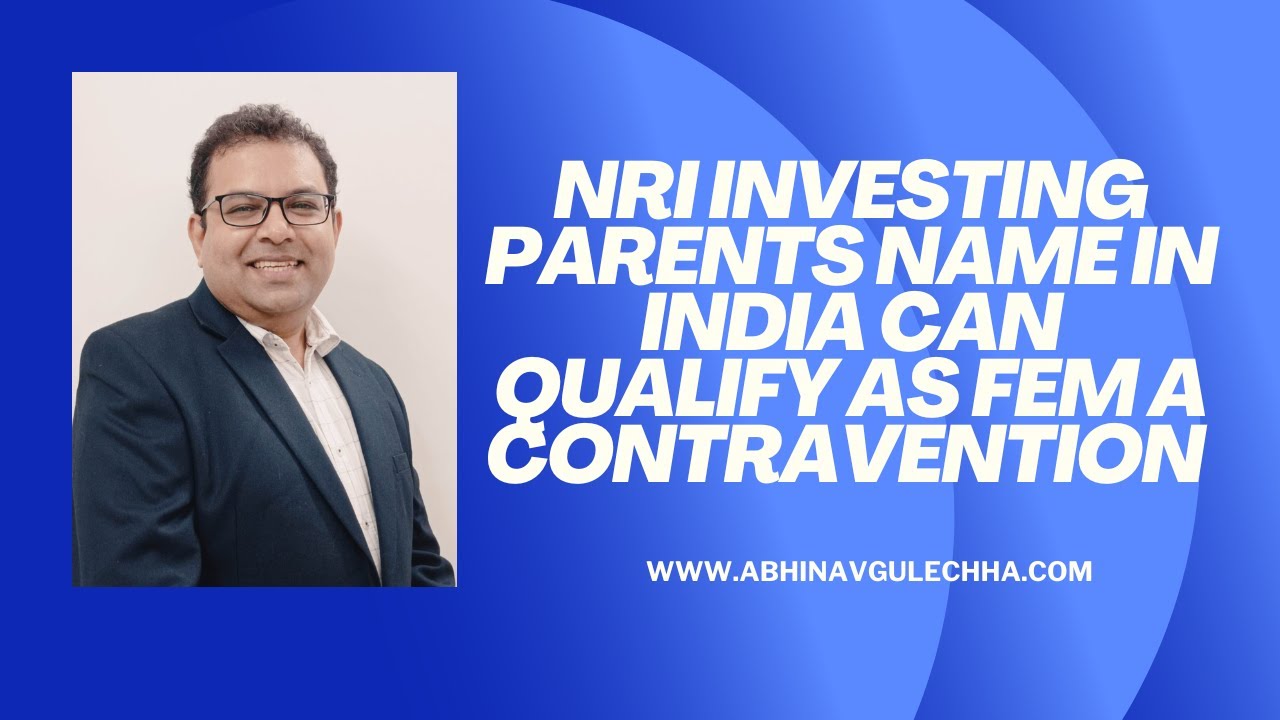 NRI INVESTING PARENTS NAME IN INDIA CAN QUALIFY AS FEM A CONTRAVENTION

WWW.ABHINAVGULECHHA.COM